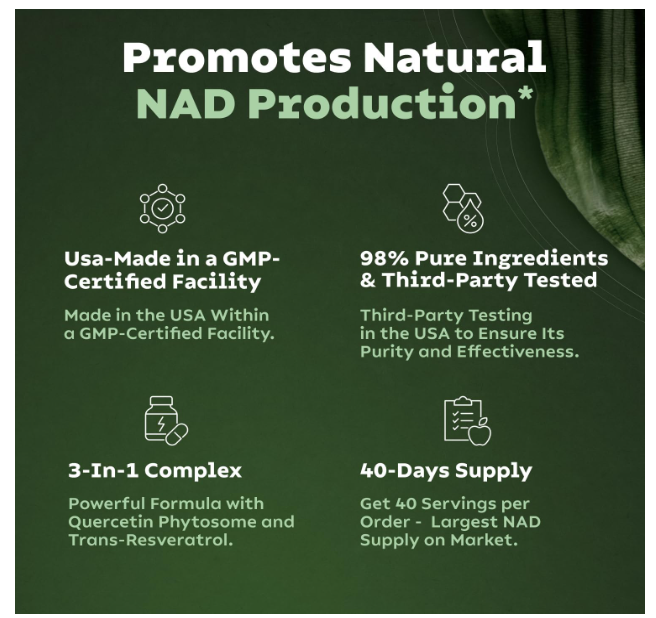 Promotes Natural
NAD Production*

Usa-Made in a GMP-Certified Facility

Made in the USA Within a GMP-Certified Facility.

98% Pure Ingredients & Third-Party Tested

Third-Party Testing in the USA to Ensure Its Purity and Effectiveness.

3-In-1 Complex

Powerful Formula with Quercetin Phytosome and Trans-Resveratrol.

40-Days Supply

Get 40 Servings per Order - Largest NAD Supply on Market.